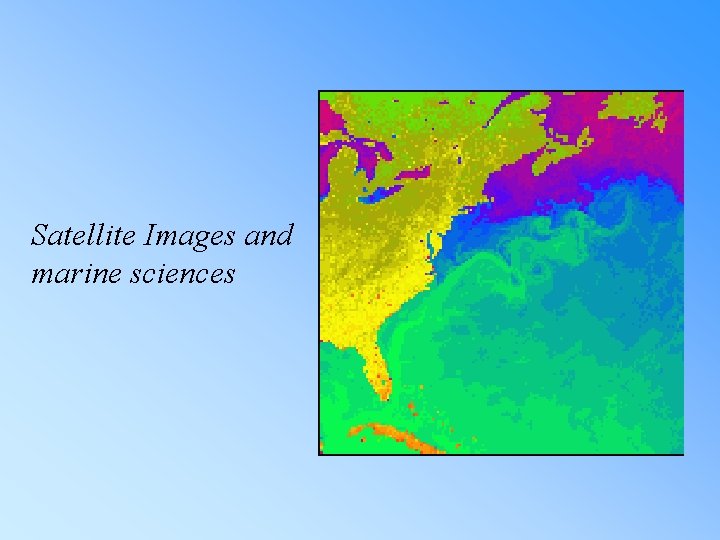 Satellite Images and marine sciences